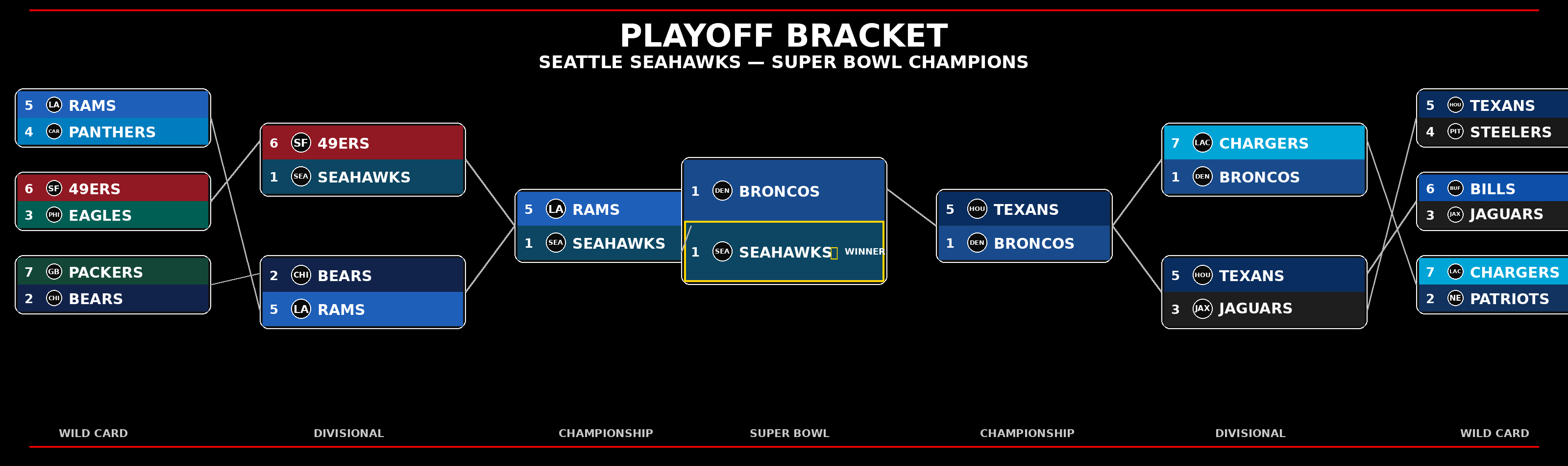 PLAYOFF BRACKET
SEATTLE SEAHAWKS — SUPER BOWL CHAMPIONS

5 LA RAMS
4 CAR PANTHERS

6 SF 49ERS
3 PHI EAGLES

7 GB PACKERS
2 CHI BEARS

6 SF 49ERS
1 SEA SEAHAWKS

2 CHI BEARS
5 LA RAMS

5 LA RAMS
1 SEA SEAHAWKS

1 DEN BRONCOS
1 SEA SEAHAWKS WINNER

5 HOU TEXANS
1 DEN BRONCOS

7 LAC CHARGERS
1 DEN BRONCOS

5 HOU TEXANS
3 JAX JAGUARS

5 HOU TEXANS
4 PIT STEELERS

6 BUF BILLS
3 JAX JAGUARS

7 LAC CHARGERS
2 NE PATRIOTS

WILD CARD DIVISIONAL CHAMPIONSHIP SUPER BOWL CHAMPIONSHIP DIVISIONAL WILD CARD